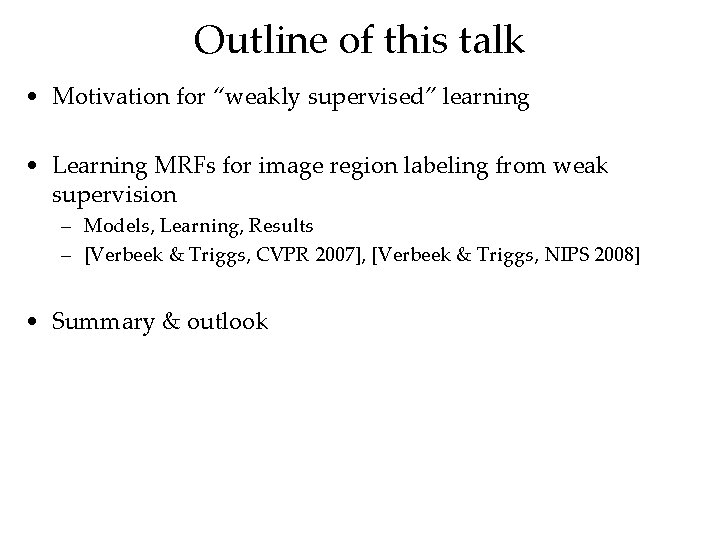 Outline of this talk

• Motivation for “weakly supervised” learning

• Learning MRFs for image region labeling from weak supervision
– Models, Learning, Results
– [Verbeek & Triggs, CVPR 2007], [Verbeek & Triggs, NIPS 2008]

• Summary & outlook